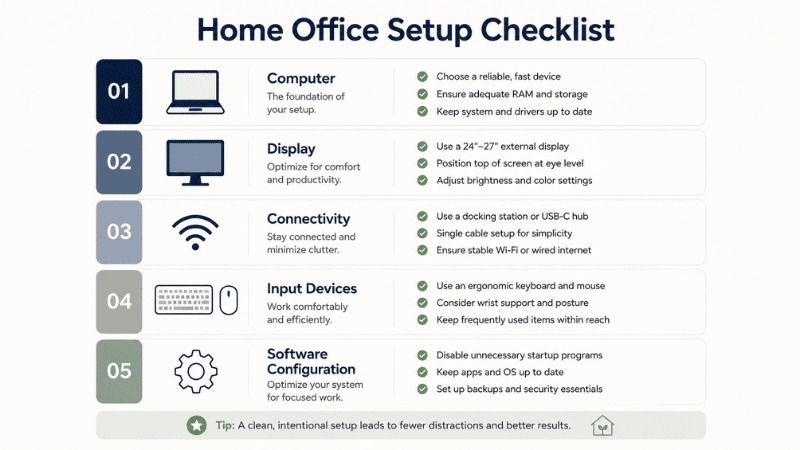 Home Office Setup Checklist

01

Computer

The foundation of your setup.

Choose a reliable, fast device

Ensure adequate RAM and storage

Keep system and drivers up to date

02

Display

Optimize for comfort and productivity.

Use a 24"–27" external display

Position top of screen at eye level

Adjust brightness and color settings

03

Connectivity

Stay connected and minimize clutter.

Use a docking station or USB-C hub

Single cable setup for simplicity

Ensure stable Wi-Fi or wired internet

04

Input Devices

Work comfortably and efficiently.

Use an ergonomic keyboard and mouse

Consider wrist support and posture

Keep frequently used items within reach

05

Software Configuration

Optimize your system for focused work.

Disable unnecessary startup programs

Keep apps and OS up to date

Set up backups and security essentials

Tip: A clean, intentional setup leads to fewer distractions and better results.